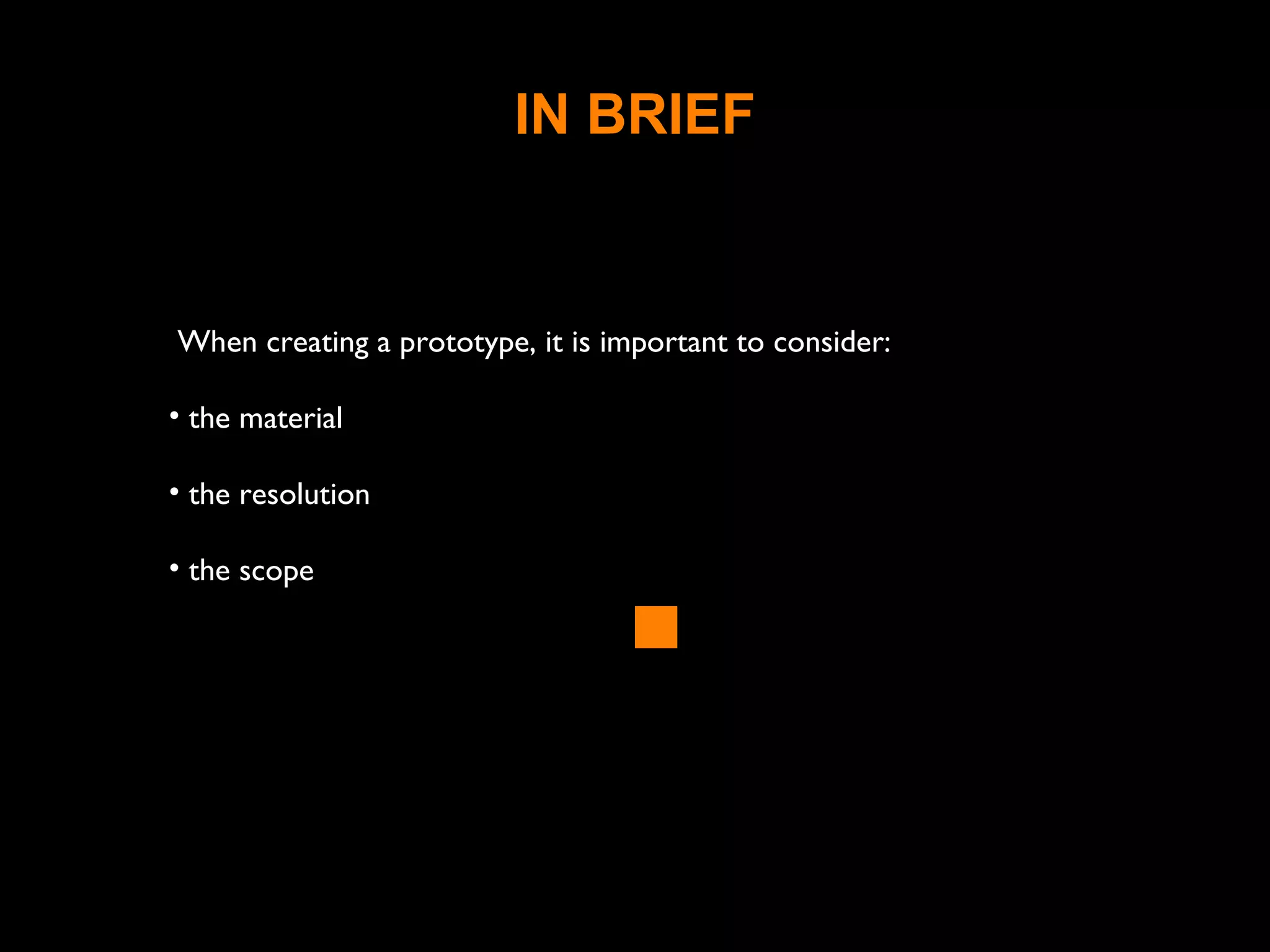 IN BRIEF

When creating a prototype, it is important to consider:

• the material

• the resolution

• the scope